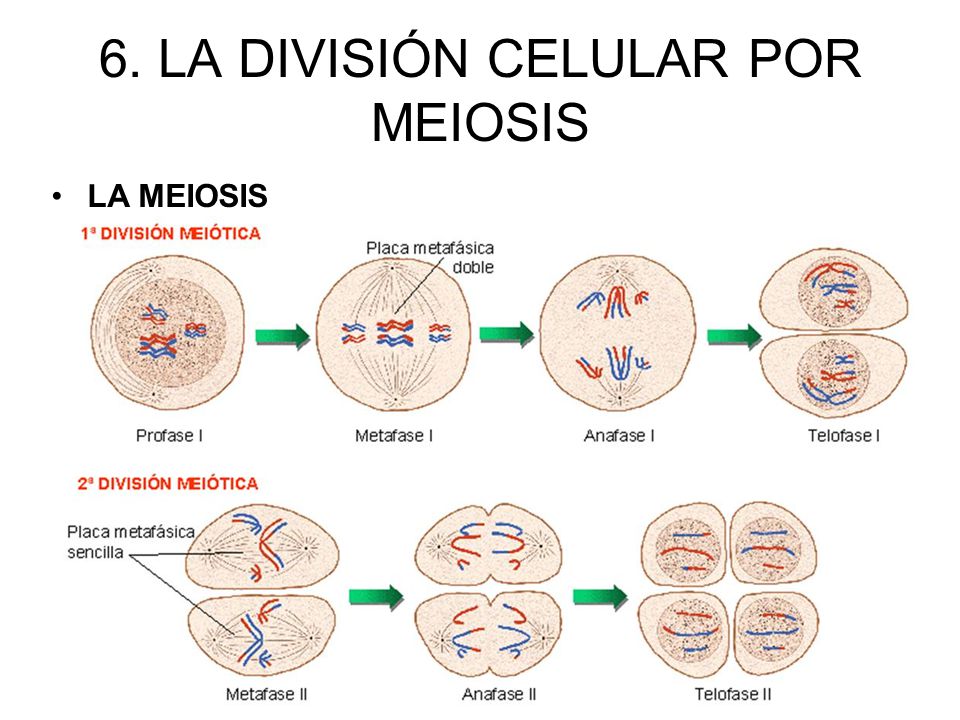 6. LA DIVISIÓN CELULAR POR MEIOSIS

• LA MEIOSIS

1ª DIVISIÓN MEIÓTICA

Placa metafásica doble

Profase I

Metafase I

Anafase I

Telofase I

2ª DIVISIÓN MEIÓTICA

Placa metafásica sencilla

Metafase II

Anafase II

Telofase II